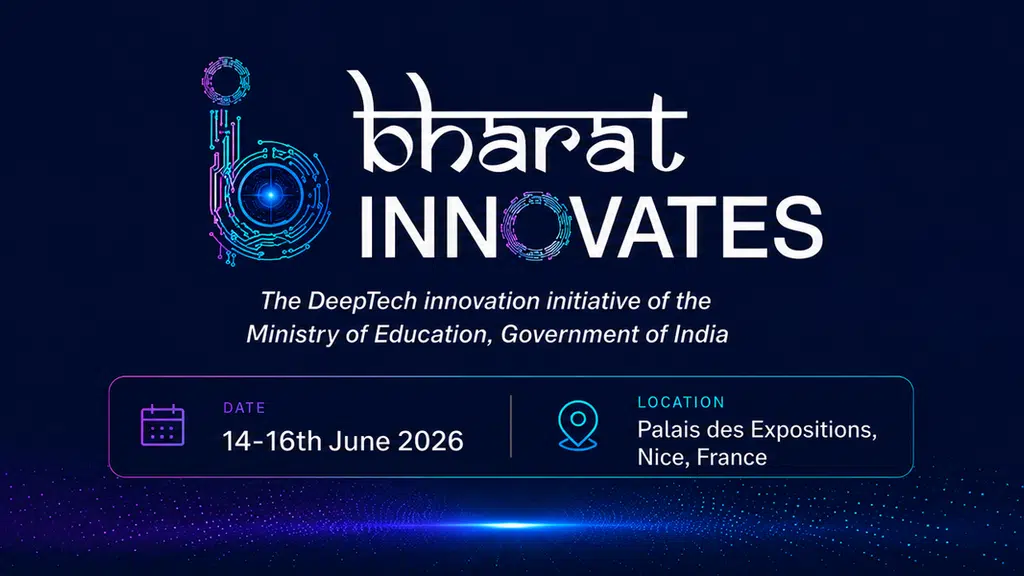 bharat
INNOVATES

The DeepTech innovation initiative of the Ministry of Education, Government of India

DATE
14-16th June 2026

LOCATION
Palais des Expositions, Nice, France